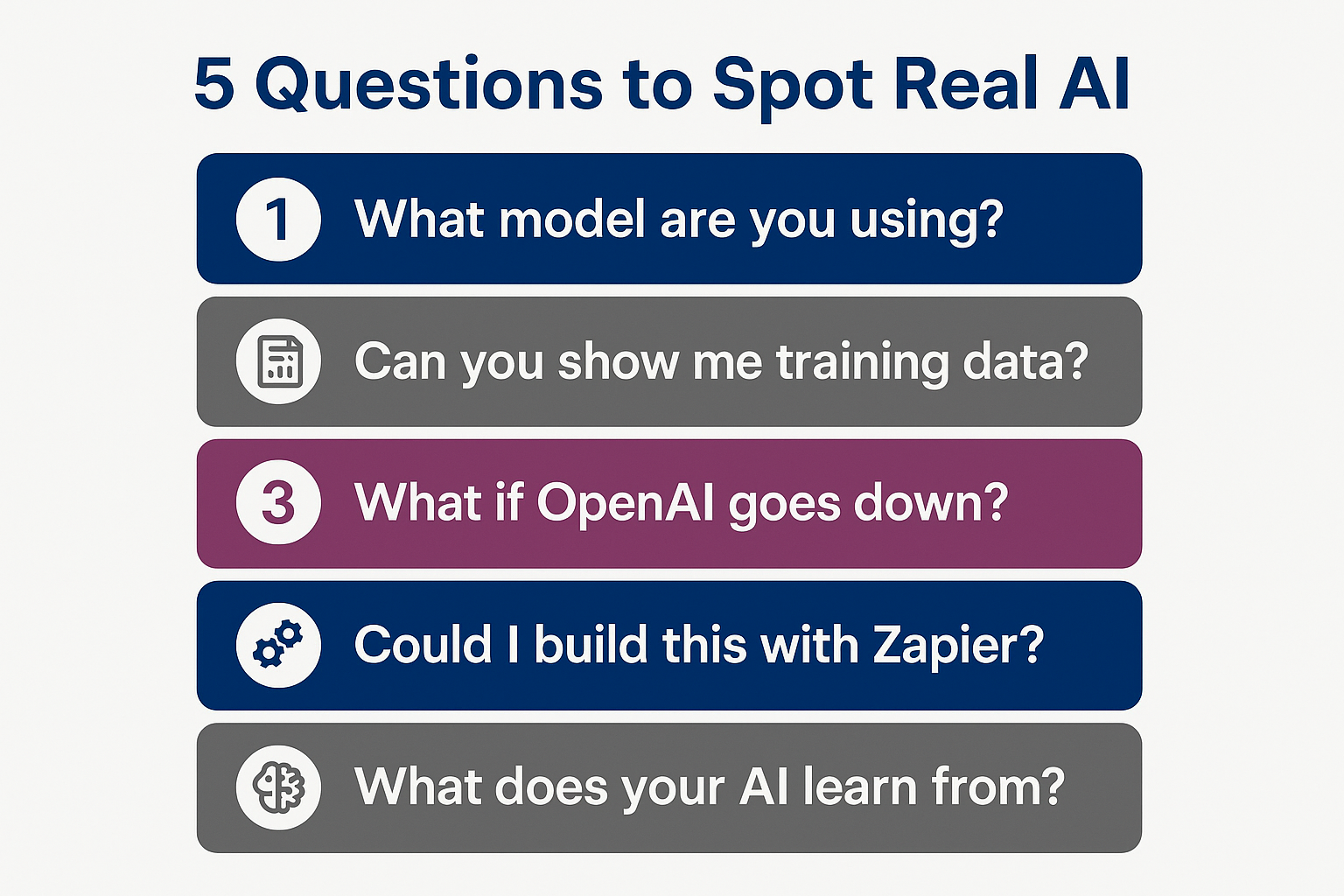 5 Questions to Spot Real AI

1 What model are you using?

Can you show me training data?

3 What if OpenAI goes down?

Could I build this with Zapier?

What does your AI learn from?